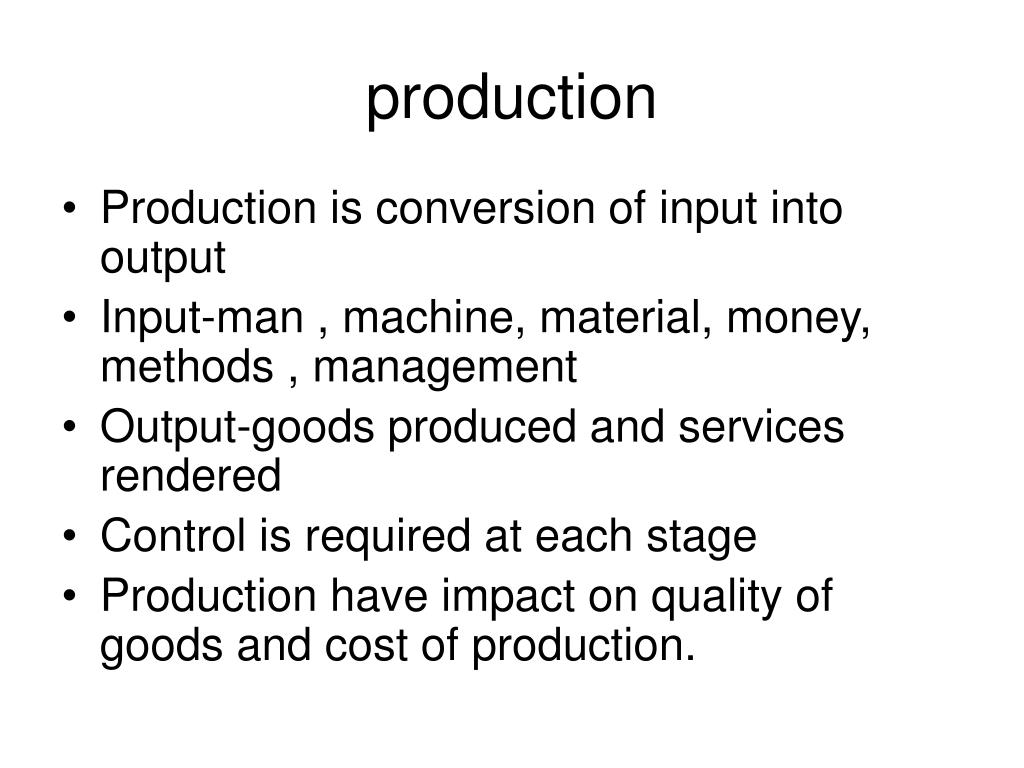 production

• Production is conversion of input into output
• Input-man , machine, material, money, methods , management
• Output-goods produced and services rendered
• Control is required at each stage
• Production have impact on quality of goods and cost of production.